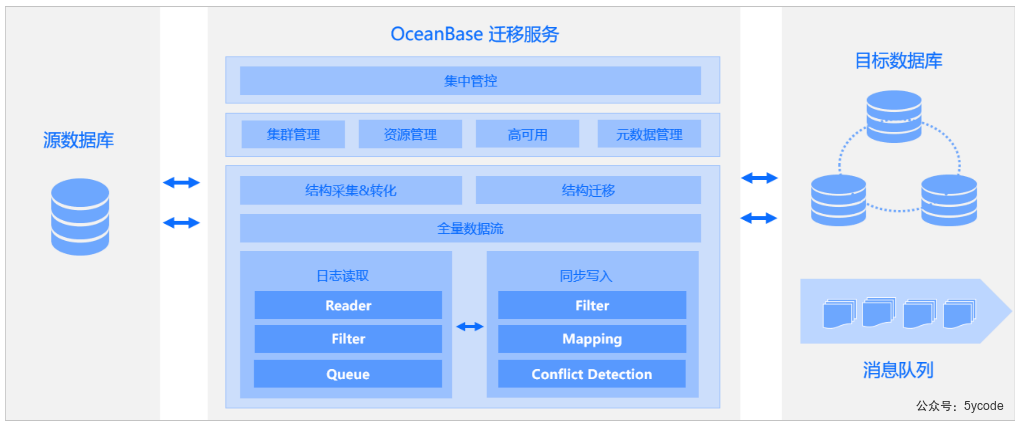 源数据库

OceanBase 迁移服务

集中管控

集群管理
资源管理
高可用
元数据管理

结构采集&转化
结构迁移

全量数据流

日志读取
Reader
Filter
Queue

同步写入
Filter
Mapping
Conflict Detection

目标数据库

消息队列

公众号：5ycode